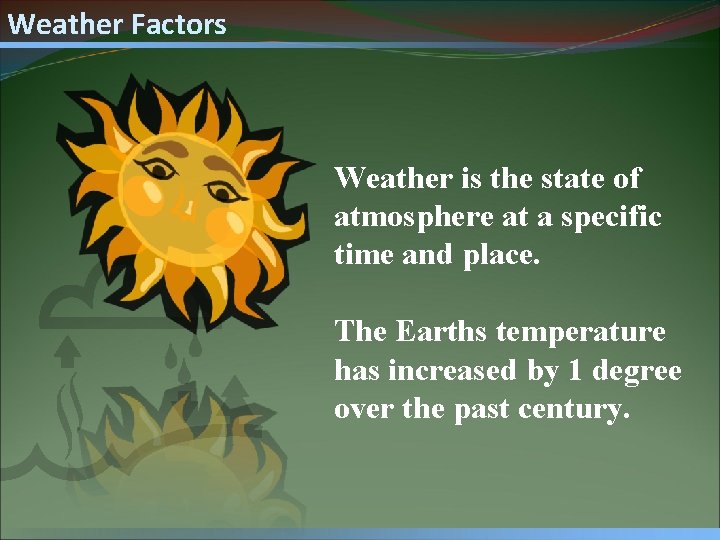 Weather Factors

Weather is the state of atmosphere at a specific time and place.

The Earths temperature has increased by 1 degree over the past century.